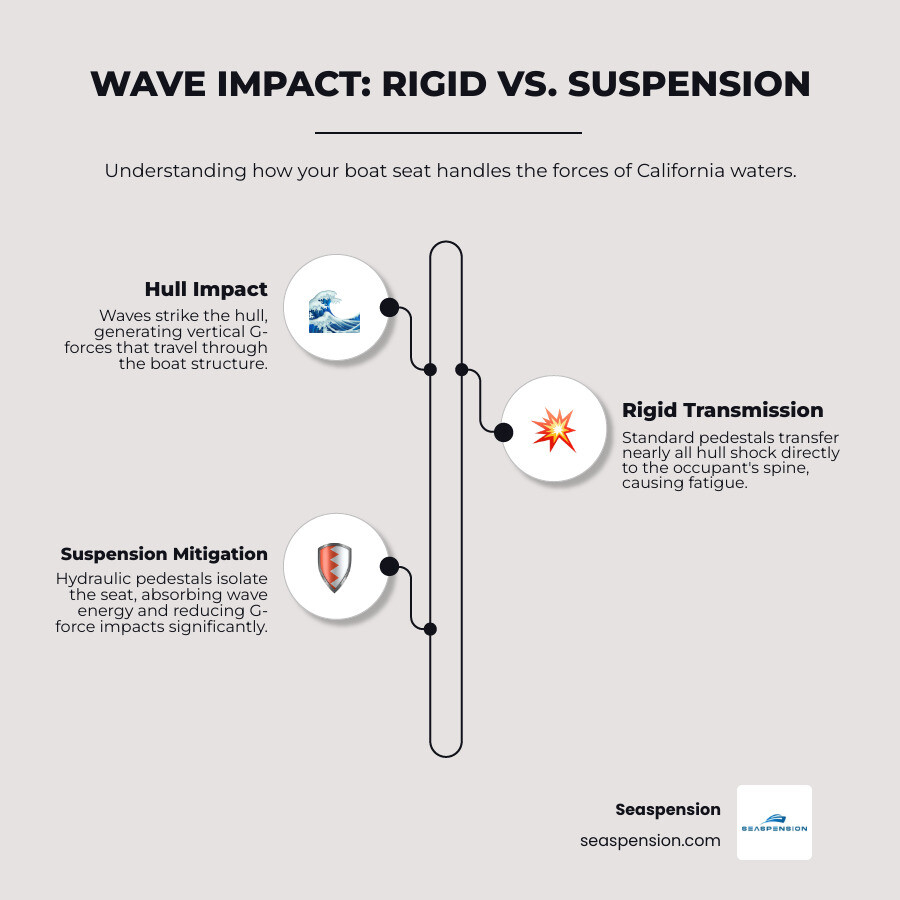 WAVE IMPACT: RIGID VS. SUSPENSION

Understanding how your boat seat handles the forces of California waters.

Hull Impact
Waves strike the hull, generating vertical G-forces that travel through the boat structure.

Rigid Transmission
Standard pedestals transfer nearly all hull shock directly to the occupant's spine, causing fatigue.

Suspension Mitigation
Hydraulic pedestals isolate the seat, absorbing wave energy and reducing G-force impacts significantly.

Seaspension
seaspension.com

SEASPENSION